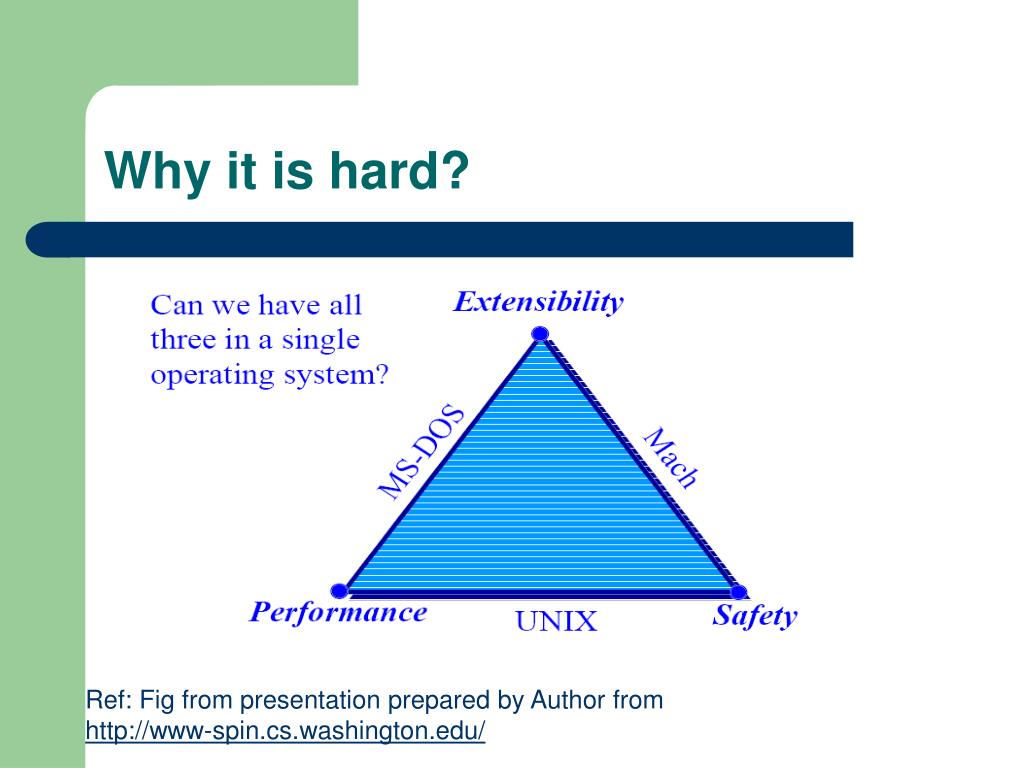 Why it is hard?

Can we have all three in a single operating system?

Extensibility

MS-DOS

Mach

Performance

UNIX

Safety

Ref: Fig from presentation prepared by Author from http://www-spin.cs.washington.edu/